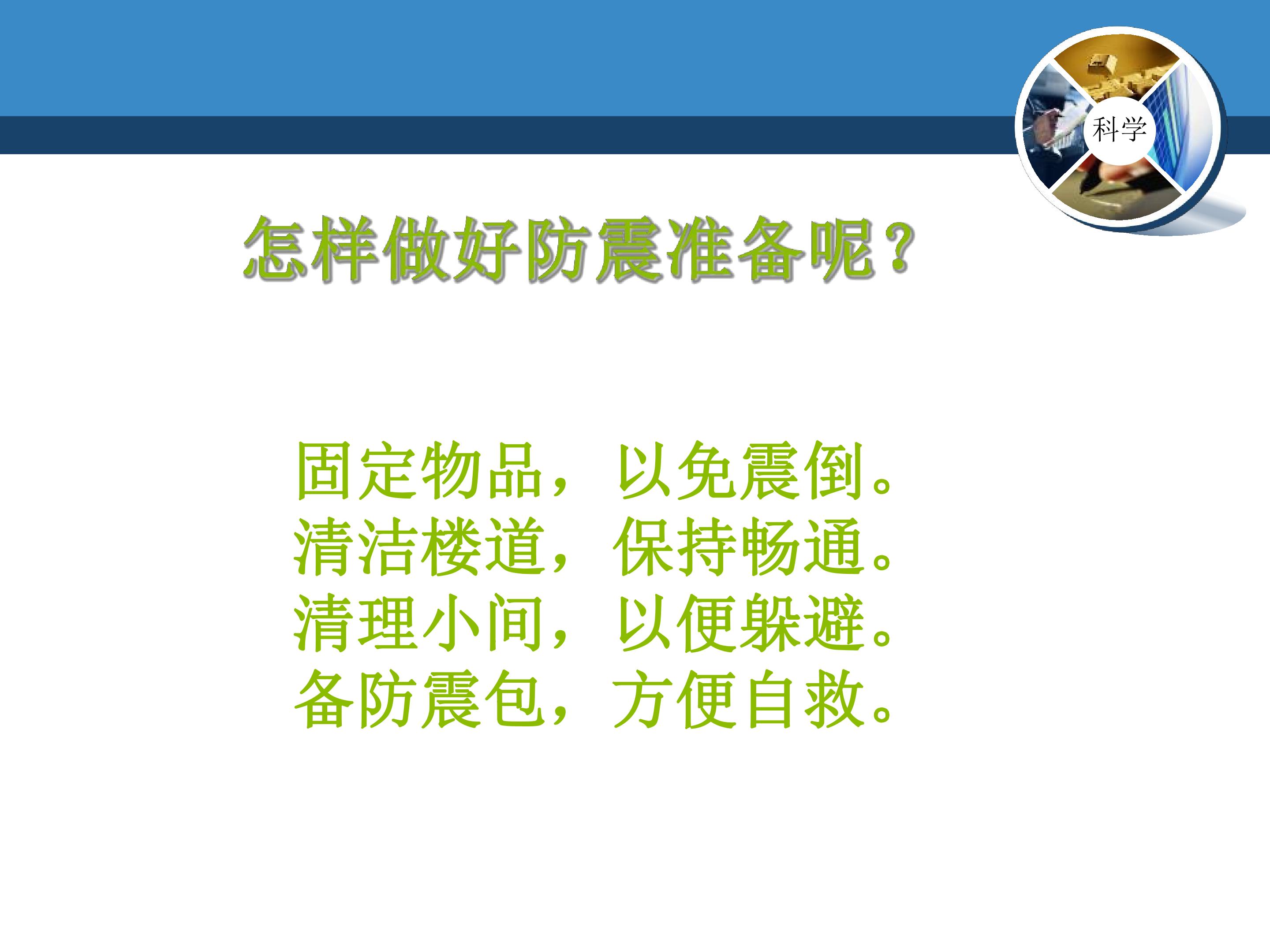 科学

怎样做好防震准备呢？

固定物品，以免震倒。
清洁楼道，保持畅通。
清理小间，以便躲避。
备防震包，方便自救。